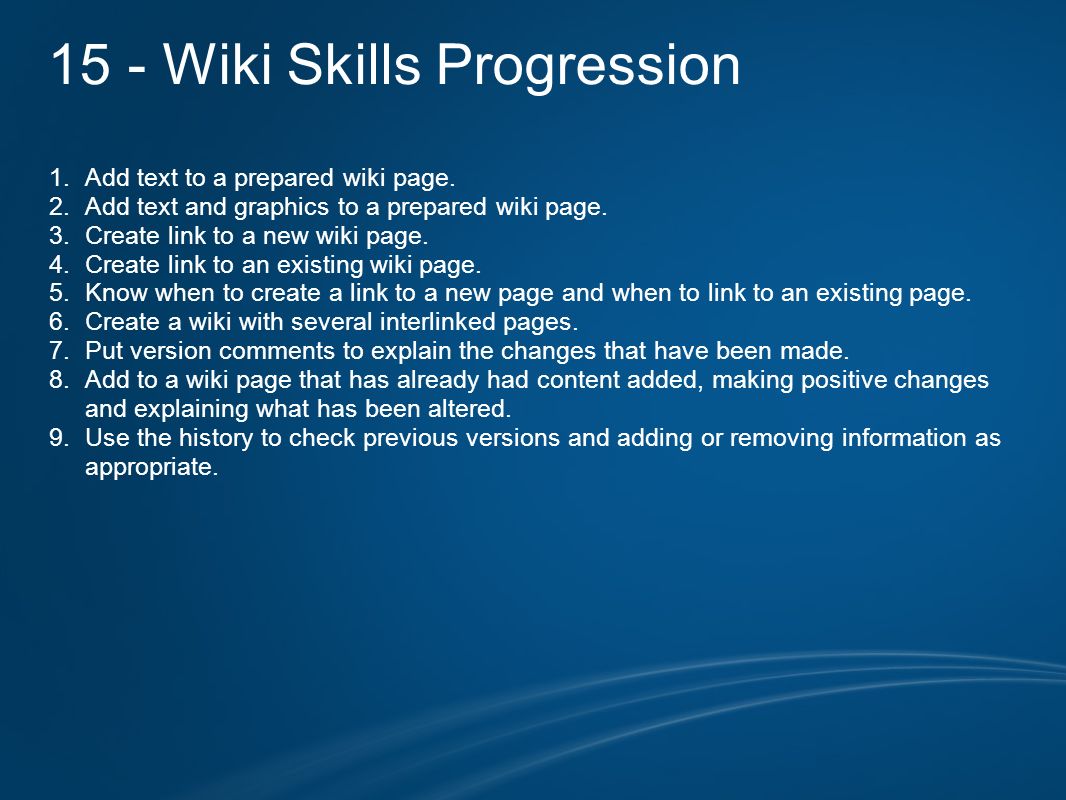 15 - Wiki Skills Progression

1. Add text to a prepared wiki page.
2. Add text and graphics to a prepared wiki page.
3. Create link to a new wiki page.
4. Create link to an existing wiki page.
5. Know when to create a link to a new page and when to link to an existing page.
6. Create a wiki with several interlinked pages.
7. Put version comments to explain the changes that have been made.
8. Add to a wiki page that has already had content added, making positive changes and explaining what has been altered.
9. Use the history to check previous versions and adding or removing information as appropriate.